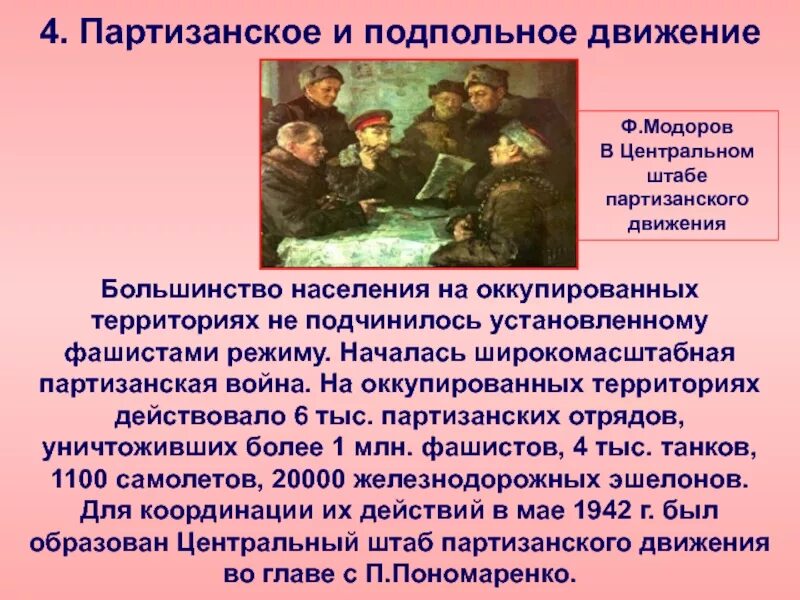 4. Партизанское и подпольное движение

Ф.Модоров В Центральном штабе партизанского движения

Большинство населения на оккупированных территориях не подчинилось установленному фашистами режиму. Началась широкомасштабная партизанская война. На оккупированных территориях действовало 6 тыс. партизанских отрядов, уничтоживших более 1 млн. фашистов, 4 тыс. танков, 1100 самолетов, 20000 железнодорожных эшелонов. Для координации их действий в мае 1942 г. был образован Центральный штаб партизанского движения во главе с П.Пономаренко.